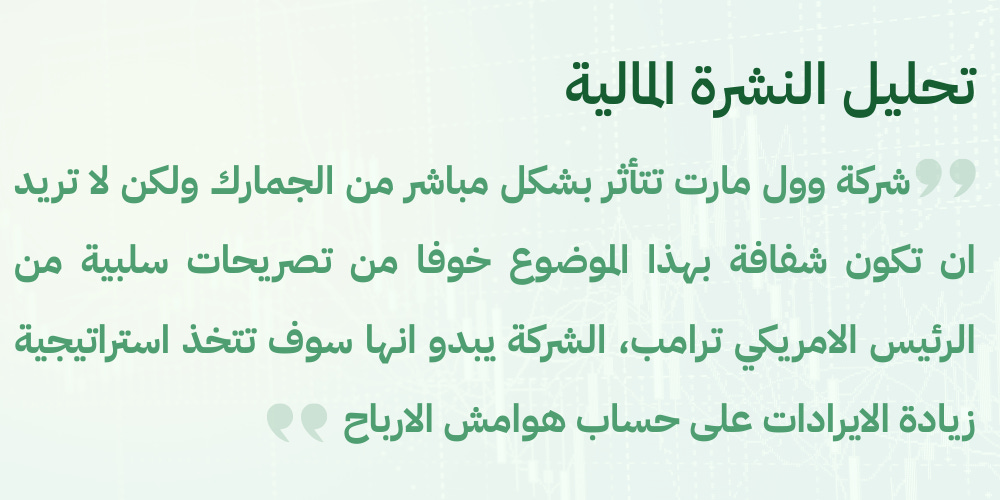 تحليل النشرة المالية

شركة وول مارت تتأثر بشكل مباشر من الجمارك ولكن لا تريد ان تكون شفافة بهذا الموضوع خوفا من تصريحات سلبية من الرئيس الامريكي ترامب، الشركة يبدو انها سوف تتخذ استراتيجية زيادة الايرادات على حساب هوامش الارباح